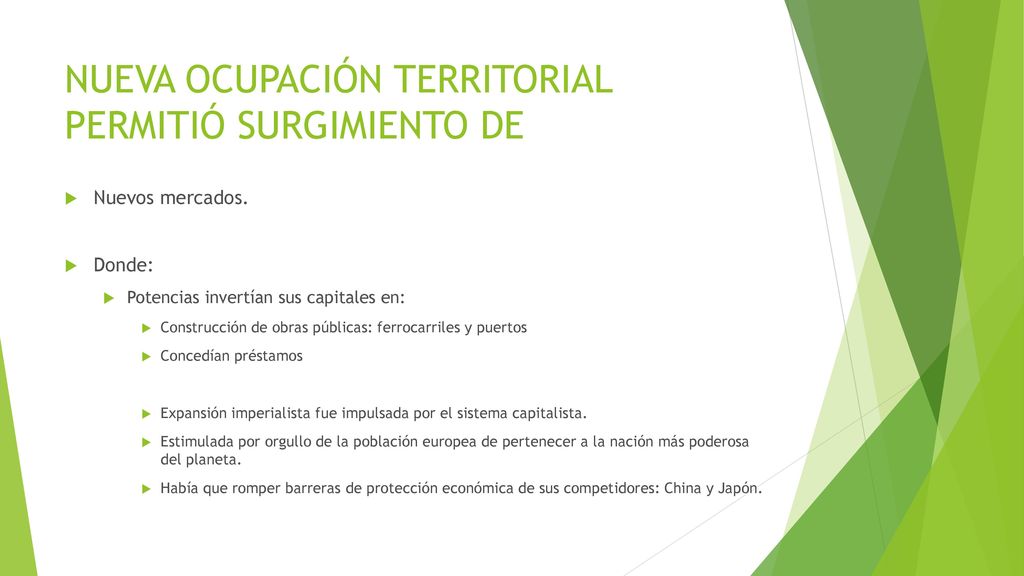 NUEVA OCUPACIÓN TERRITORIAL PERMITIÓ SURGIMIENTO DE

Nuevos mercados.

Donde:

Potencias invertían sus capitales en:

Construcción de obras públicas: ferrocarriles y puertos

Concedían préstamos

Expansión imperialista fue impulsada por el sistema capitalista.

Estimulada por orgullo de la población europea de pertenecer a la nación más poderosa del planeta.

Había que romper barreras de protección económica de sus competidores: China y Japón.